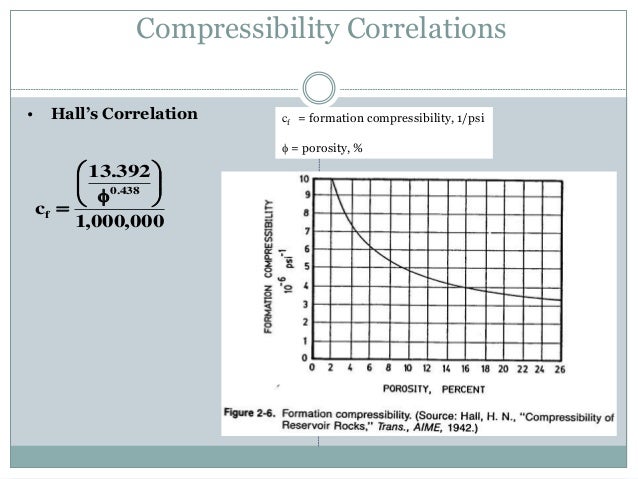 Compressibility Correlations

• Hall's Correlation

$c_f = \frac{\left(\frac{13.392}{\phi^{0.438}}\right)}{1,000,000}$

$c_f$ = formation compressibility, 1/psi

$\phi$ = porosity, %

FORMATION COMPRESSIBILITY $10^{-6}$ $psi^{-1}$

10
9
8
7
6
5
4
3
2
1
0

0 2 4 6 8 10 12 14 16 18 20 22 24 26

POROSITY, PERCENT

Figure 2-6. Formation compressibility. (Source: Hall, H. N., "Compressibility of Reservoir Rocks," Trans., AIME, 1942.)